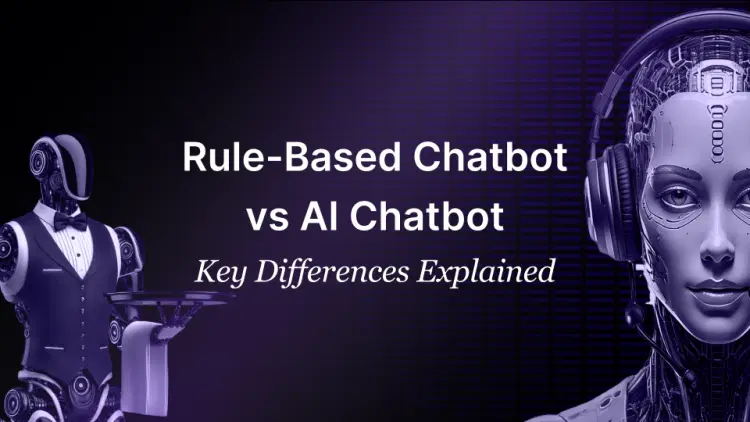 Rule-Based Chatbot vs AI Chatbot

Key Differences Explained